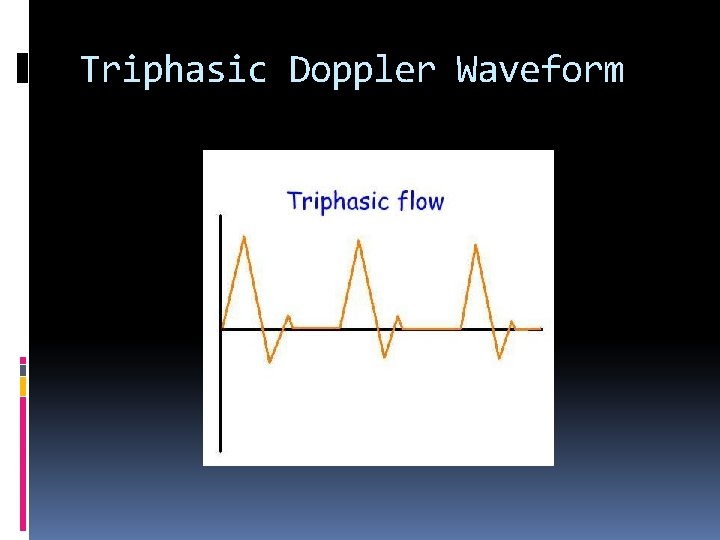 Triphasic Doppler Waveform

Triphasic flow